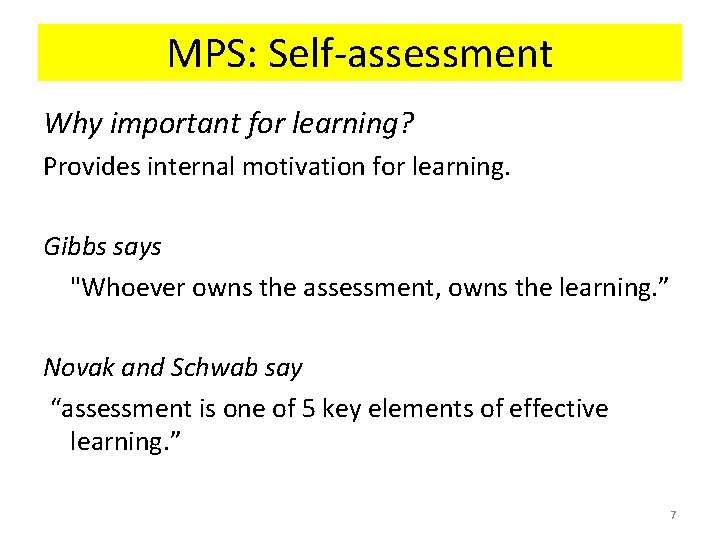 MPS: Self-assessment

Why important for learning?

Provides internal motivation for learning.

Gibbs says

"Whoever owns the assessment, owns the learning.”

Novak and Schwab say

“assessment is one of 5 key elements of effective learning.”

7